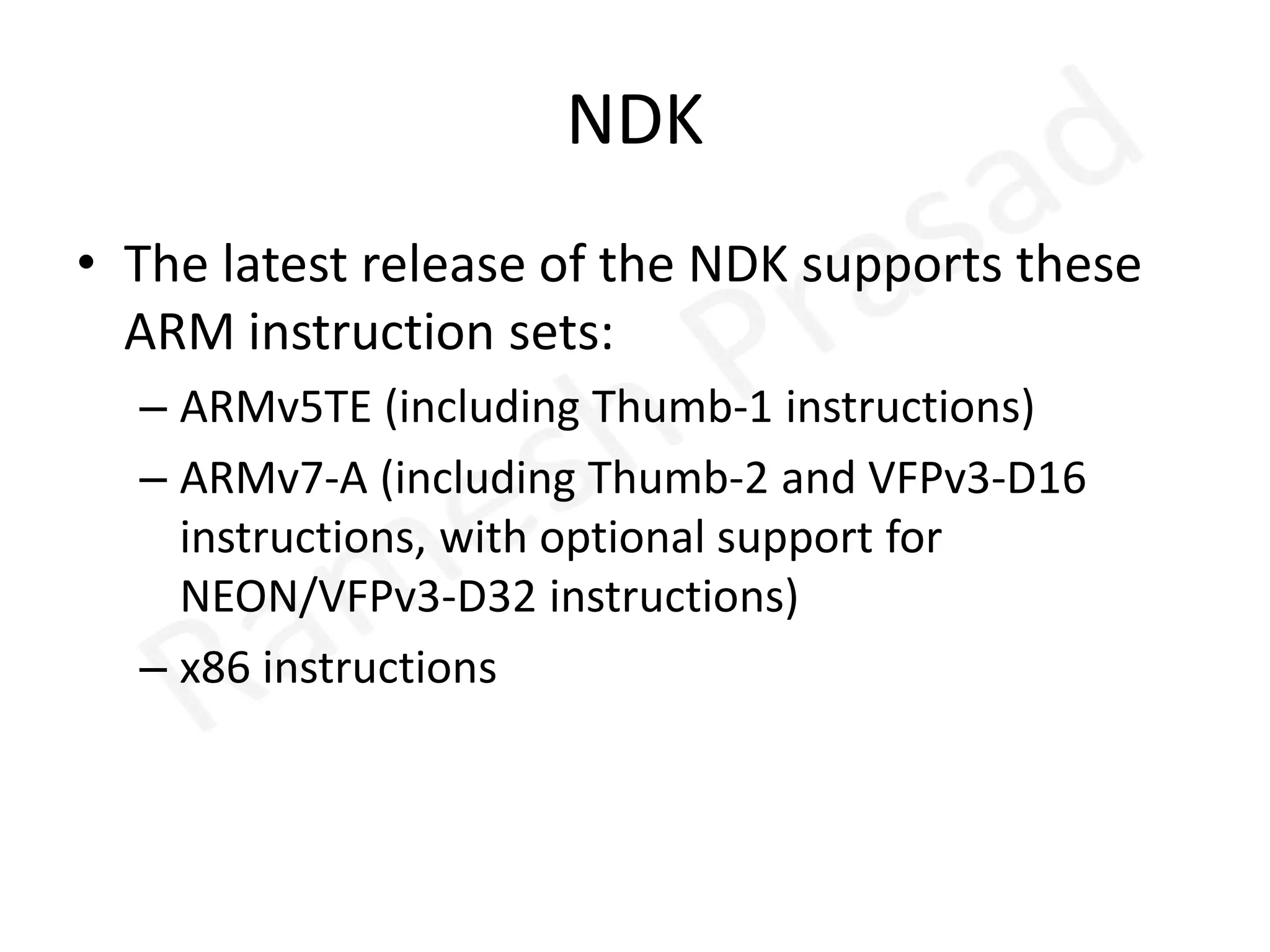 NDK

• The latest release of the NDK supports these ARM instruction sets:
– ARMv5TE (including Thumb-1 instructions)
– ARMv7-A (including Thumb-2 and VFPv3-D16 instructions, with optional support for NEON/VFPv3-D32 instructions)
– x86 instructions

Ramesh Prasad